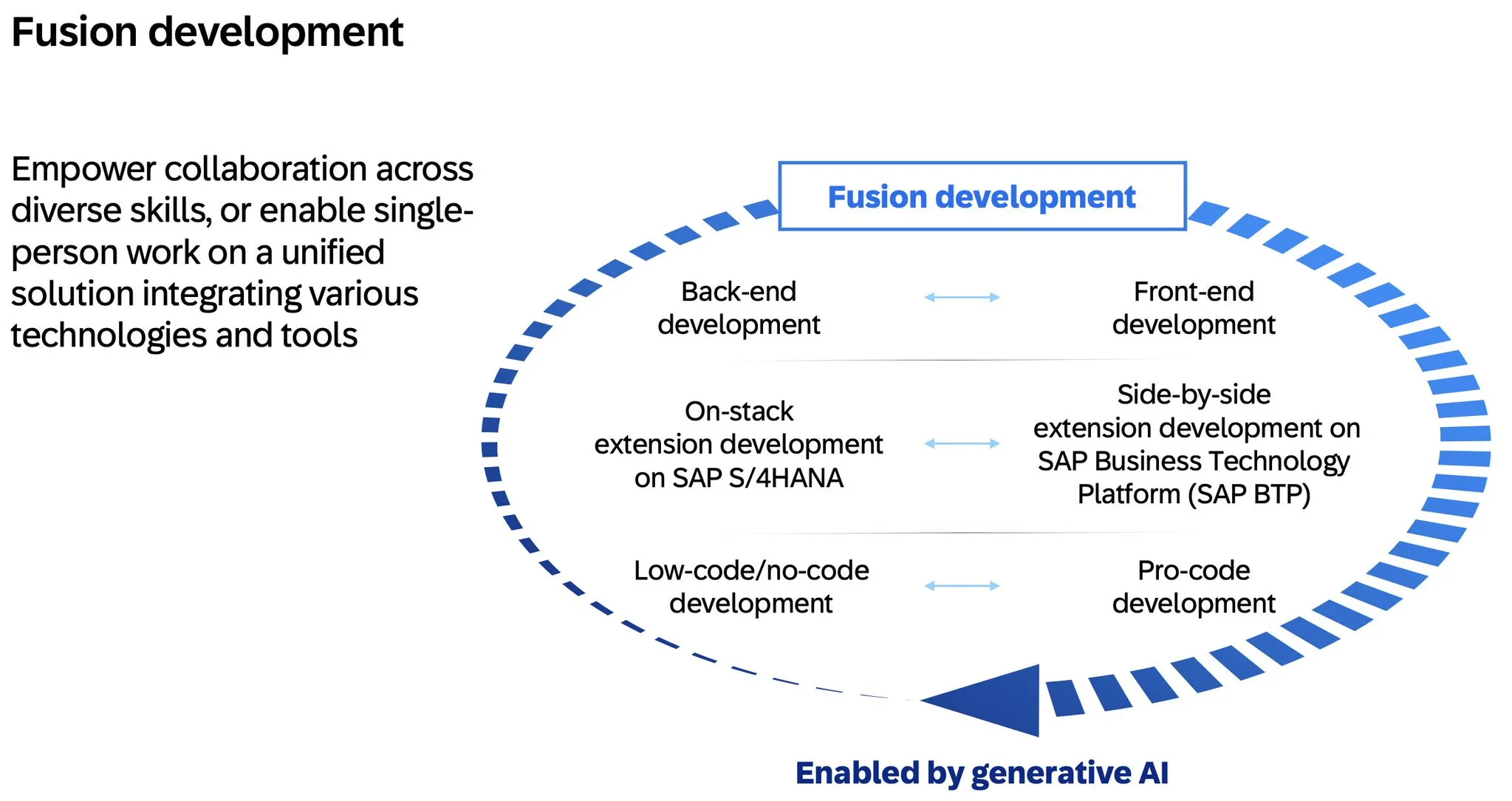 Fusion development

Empower collaboration across diverse skills, or enable single-person work on a unified solution integrating various technologies and tools

Fusion development

Back-end development

Front-end development

On-stack extension development on SAP S/4HANA

Side-by-side extension development on SAP Business Technology Platform (SAP BTP)

Low-code/no-code development

Pro-code development

Enabled by generative AI